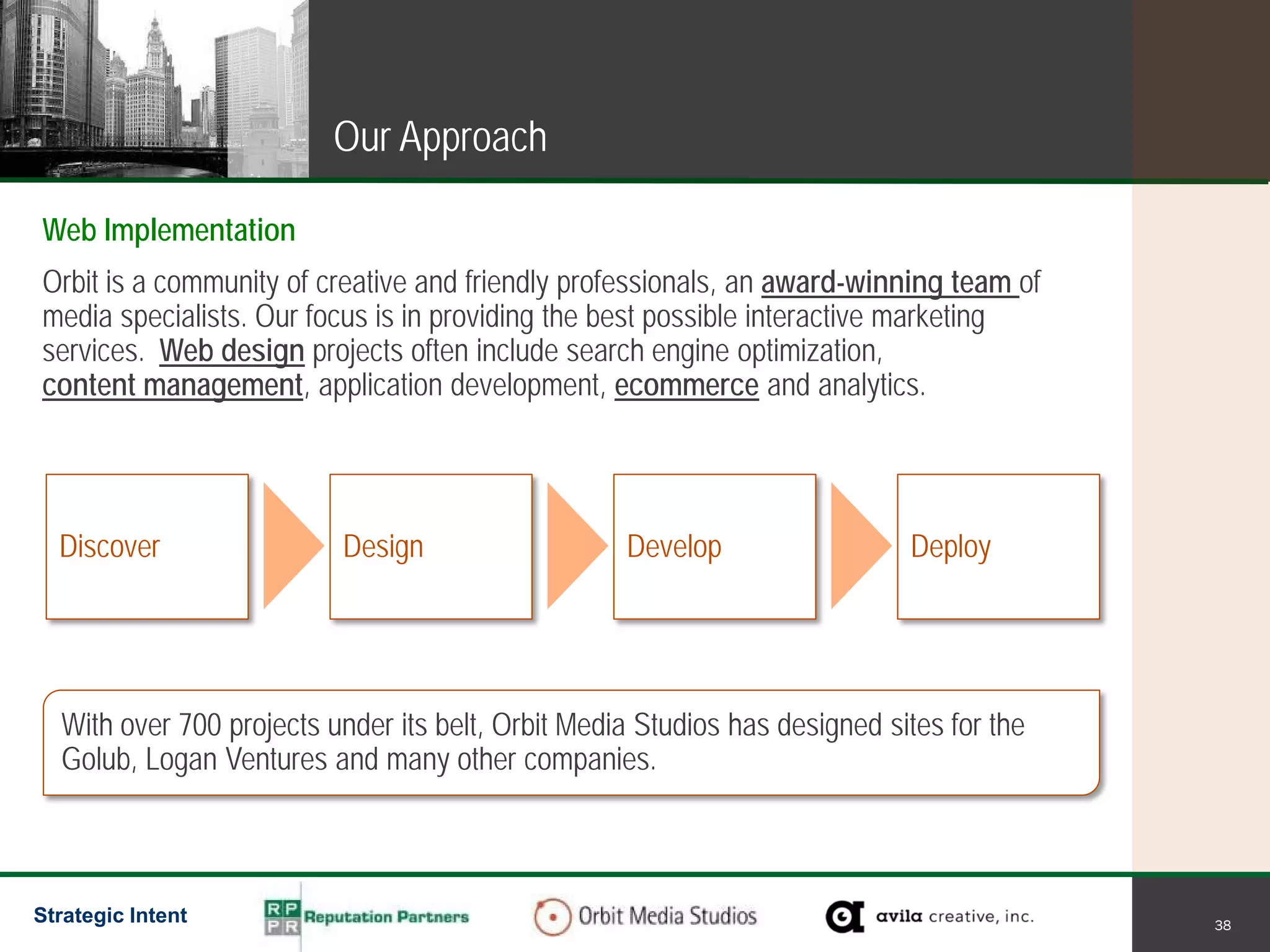 Our Approach

Web Implementation

Orbit is a community of creative and friendly professionals, an award-winning team of media specialists. Our focus is in providing the best possible interactive marketing services. Web design projects often include search engine optimization, content management, application development, ecommerce and analytics.

Discover

Design

Develop

Deploy

With over 700 projects under its belt, Orbit Media Studios has designed sites for the Golub, Logan Ventures and many other companies.

Strategic Intent

RP PR Reputation Partners

Orbit Media Studios

avila creative, inc.

38